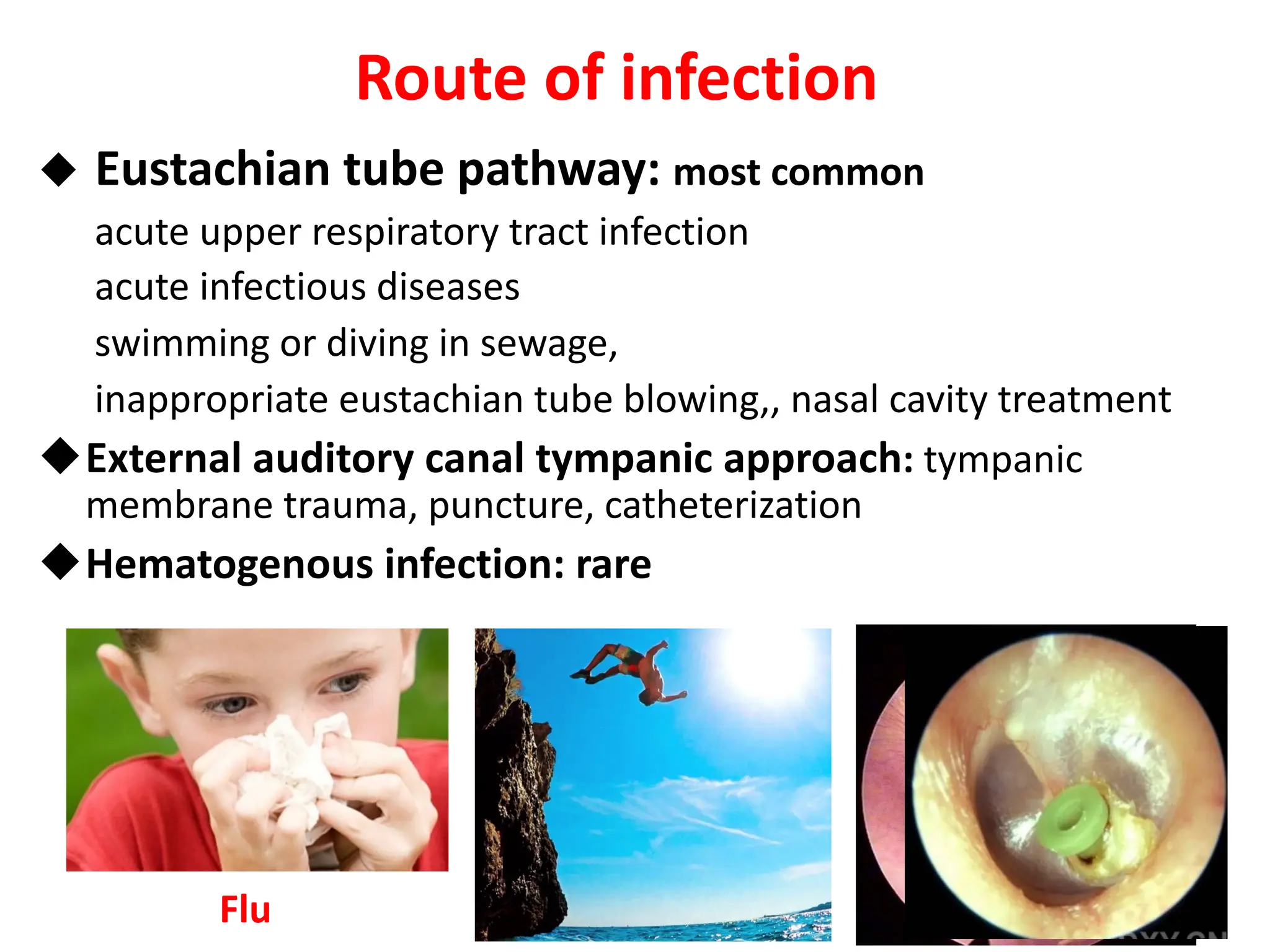 Route of infection

◆ Eustachian tube pathway: most common

acute upper respiratory tract infection

acute infectious diseases

swimming or diving in sewage,

inappropriate eustachian tube blowing,, nasal cavity treatment

◆ External auditory canal tympanic approach: tympanic membrane trauma, puncture, catheterization

◆ Hematogenous infection: rare

Flu